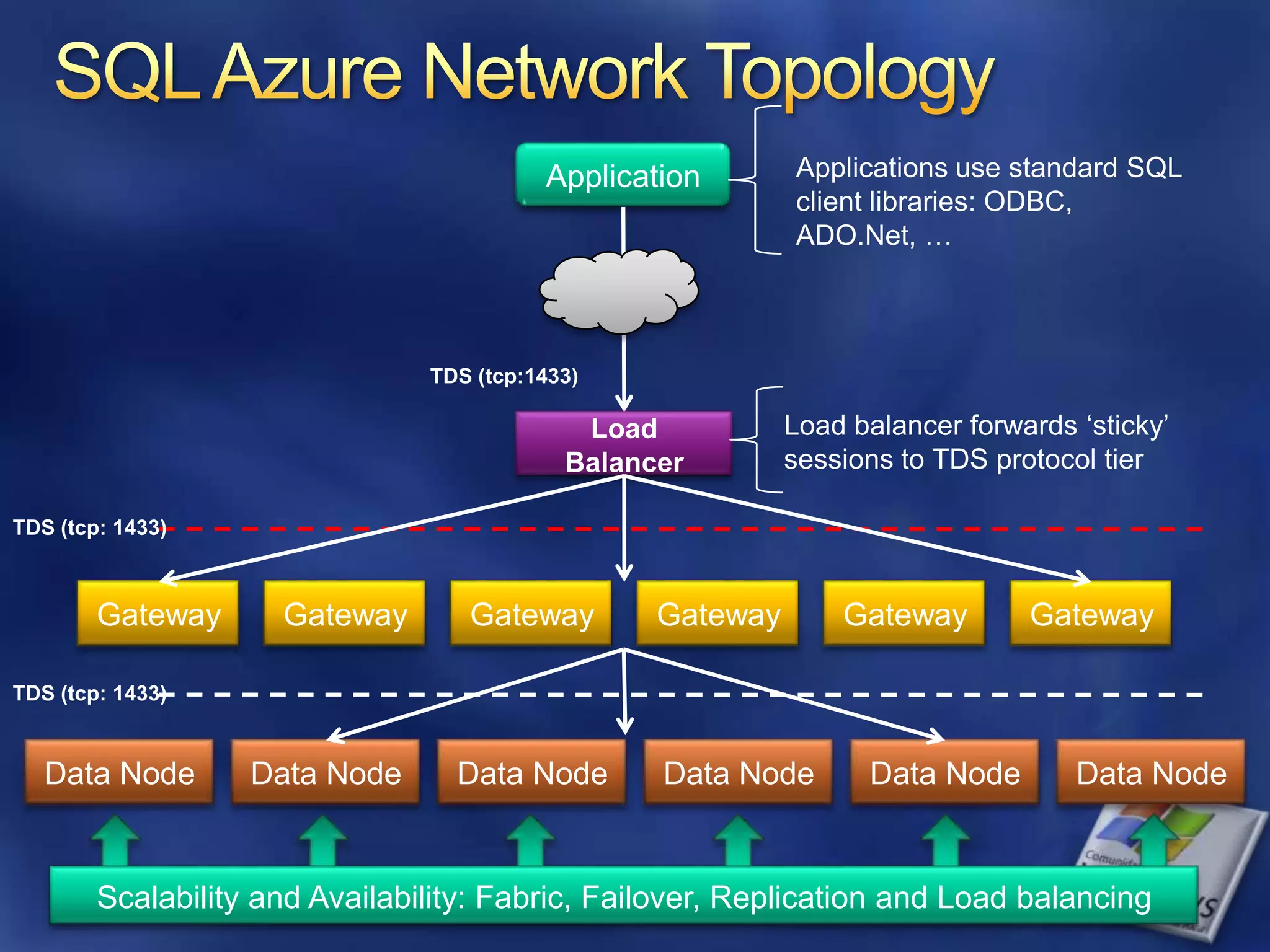 SQL Azure Network Topology

Application

Applications use standard SQL client libraries: ODBC, ADO.Net, …

TDS (tcp:1433)

Load Balancer

Load balancer forwards ‘sticky’ sessions to TDS protocol tier

TDS (tcp: 1433)

Gateway

Gateway

Gateway

Gateway

Gateway

Gateway

TDS (tcp: 1433)

Data Node

Data Node

Data Node

Data Node

Data Node

Data Node

Scalability and Availability: Fabric, Failover, Replication and Load balancing